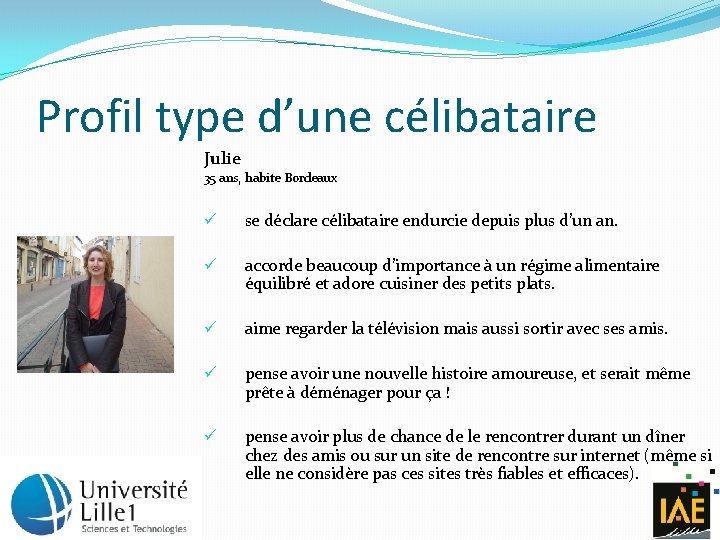 Profil type d’une célibataire

Julie
35 ans, habite Bordeaux

✓ se déclare célibataire endurcie depuis plus d’un an.

✓ accorde beaucoup d’importance à un régime alimentaire équilibré et adore cuisiner des petits plats.

✓ aime regarder la télévision mais aussi sortir avec ses amis.

✓ pense avoir une nouvelle histoire amoureuse, et serait même prête à déménager pour ça !

✓ pense avoir plus de chance de le rencontrer durant un dîner chez des amis ou sur un site de rencontre sur internet (même si elle ne considère pas ces sites très fiables et efficaces).

Université Lille1
Sciences et Technologies

IAE
Lille